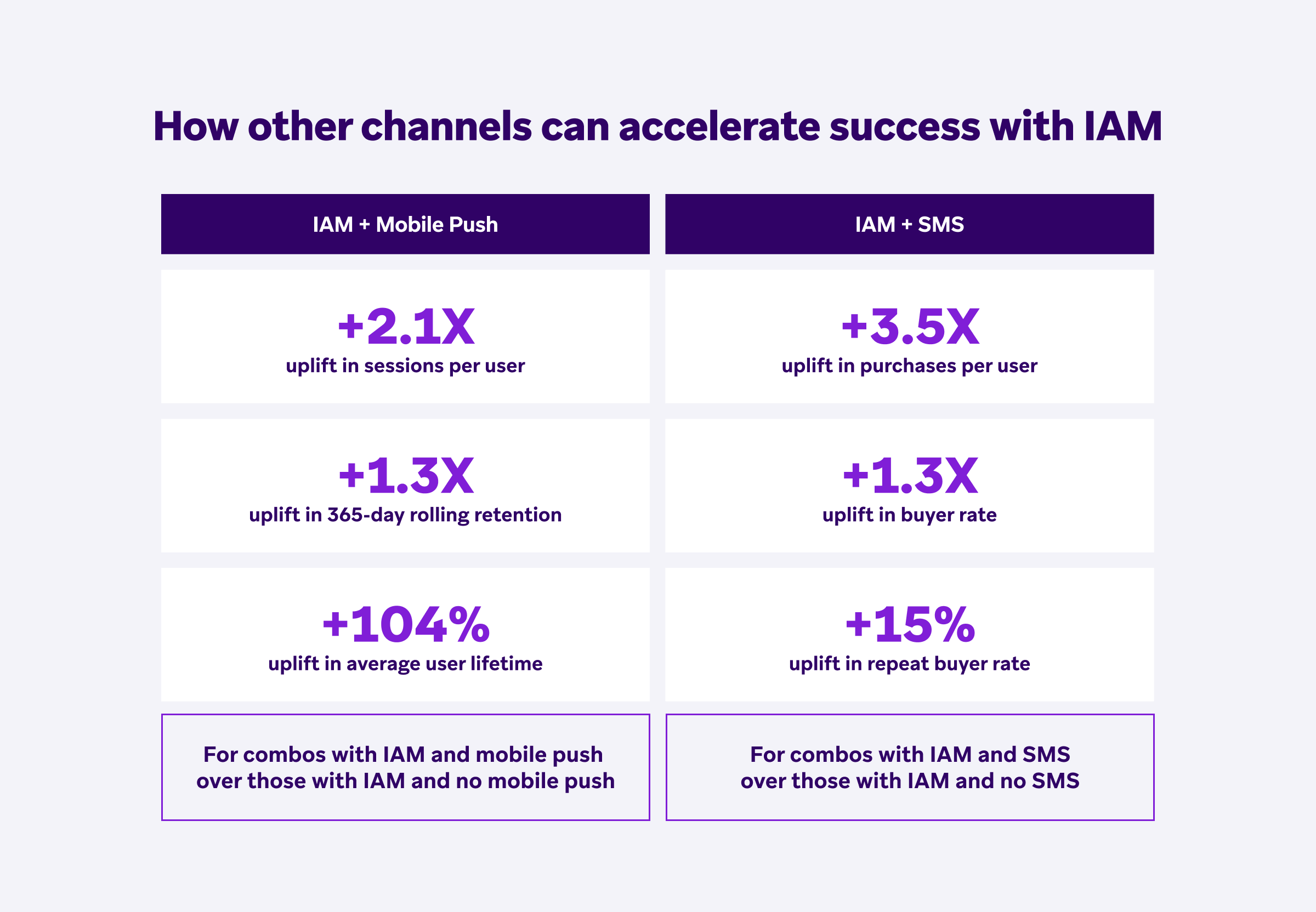 How other channels can accelerate success with IAM

| IAM + Mobile Push | IAM + SMS |
|---|---|
| +2.1X uplift in sessions per user | +3.5X uplift in purchases per user |
| +1.3X uplift in 365-day rolling retention | +1.3X uplift in buyer rate |
| +104% uplift in average user lifetime | +15% uplift in repeat buyer rate |
| For combos with IAM and mobile push over those with IAM and no mobile push | For combos with IAM and SMS over those with IAM and no SMS |